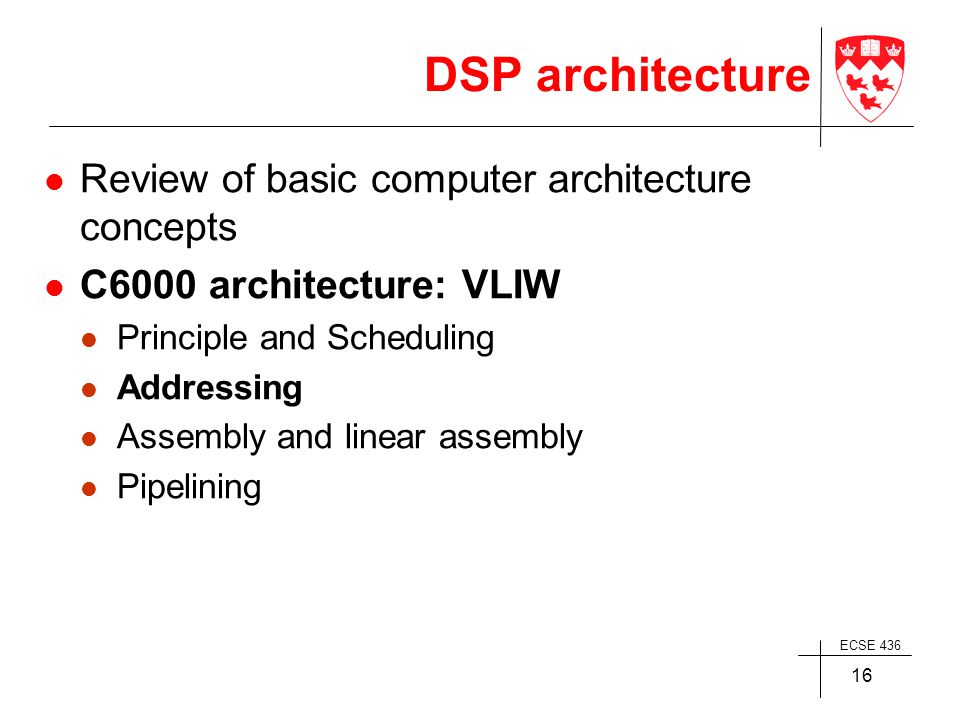 DSP architecture

- Review of basic computer architecture concepts
- C6000 architecture: VLIW
  - Principle and Scheduling
  - Addressing
  - Assembly and linear assembly
  - Pipelining

ECSE 436

16